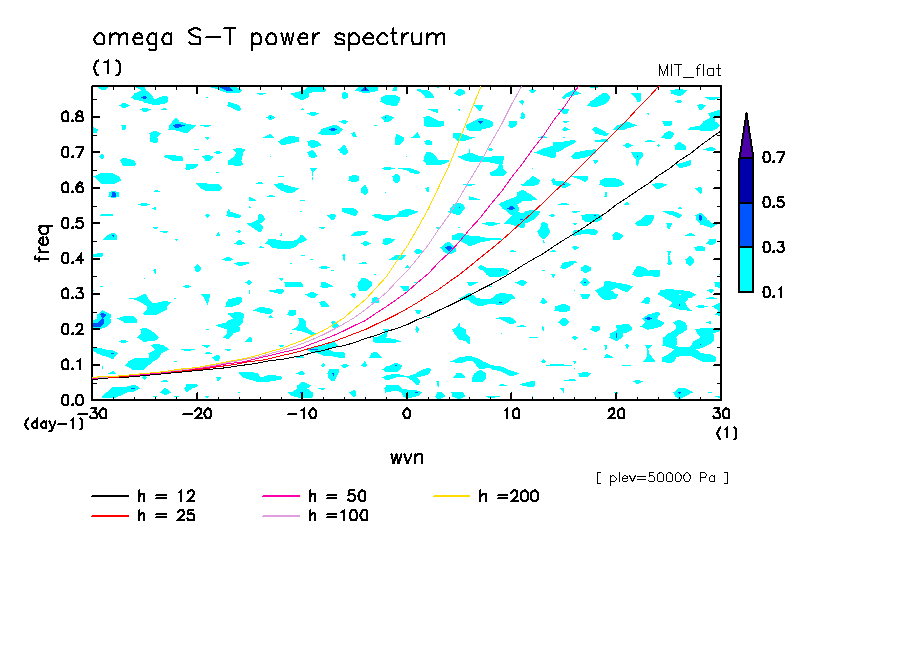 omega S-T power spectrum
(1)
MIT_flat

freq
0.8
0.7
0.6
0.5
0.4
0.3
0.2
0.1
0.0
(day-1)
-30
-20
-10
0
10
20
30
(1)
wvn

0.7
0.5
0.3
0.1

[ plev=50000 Pa ]

h = 12
h = 25
h = 50
h =100
h =200